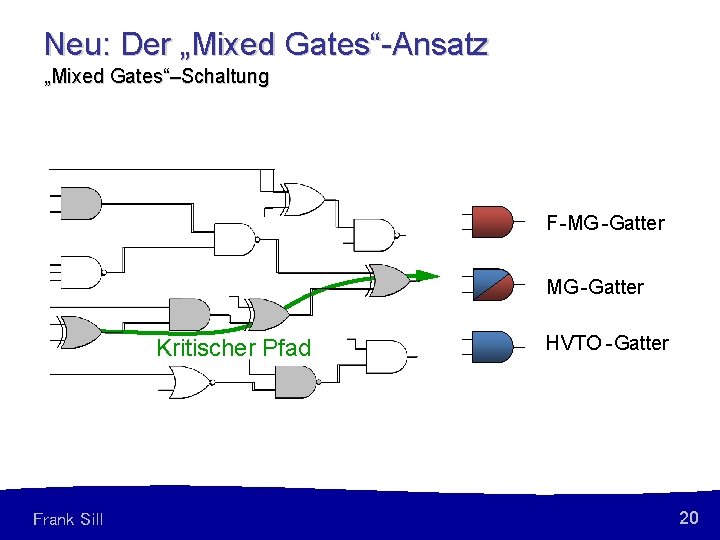 Neu: Der „Mixed Gates“-Ansatz
„Mixed Gates“–Schaltung

Kritischer Pfad

F-MG-Gatter

MG-Gatter

HVTO-Gatter

Frank Sill

20